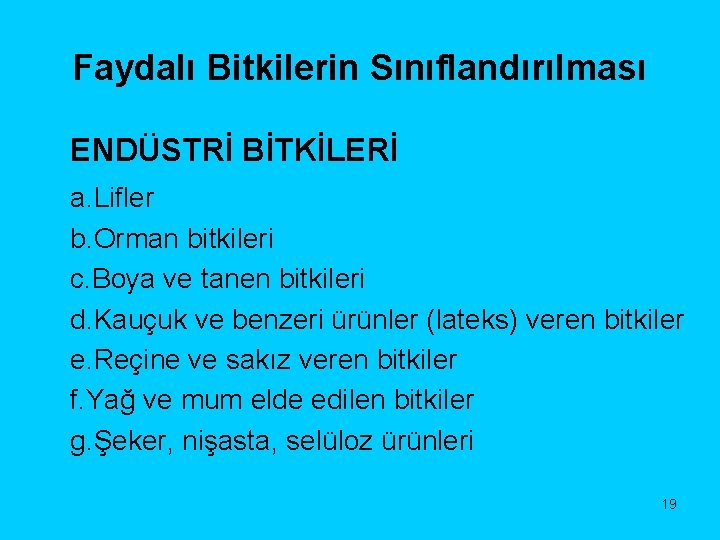 Faydalı Bitkilerin Sınıflandırılması

ENDÜSTRİ BİTKİLERİ

a.Lifler
b.Orman bitkileri
c.Boya ve tanen bitkileri
d.Kauçuk ve benzeri ürünler (lateks) veren bitkiler
e.Reçine ve sakız veren bitkiler
f.Yağ ve mum elde edilen bitkiler
g.Şeker, nişasta, selüloz ürünleri

19